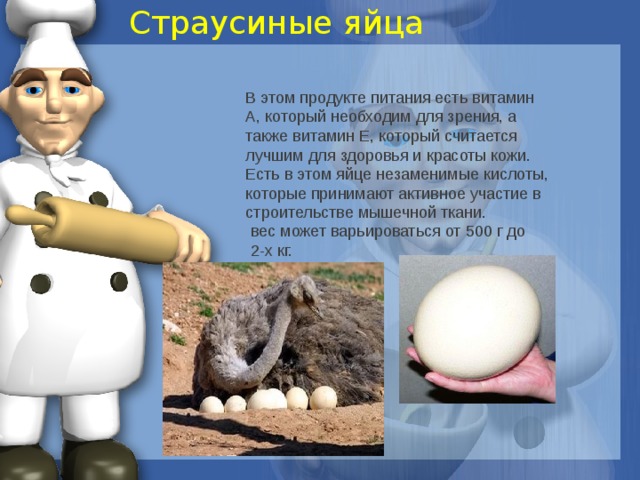 Страусиные яйца

В этом продукте питания есть витамин А, который необходим для зрения, а также витамин Е, который считается лучшим для здоровья и красоты кожи. Есть в этом яйце незаменимые кислоты, которые принимают активное участие в строительстве мышечной ткани.
вес может варьироваться от 500 г до 2-х кг.